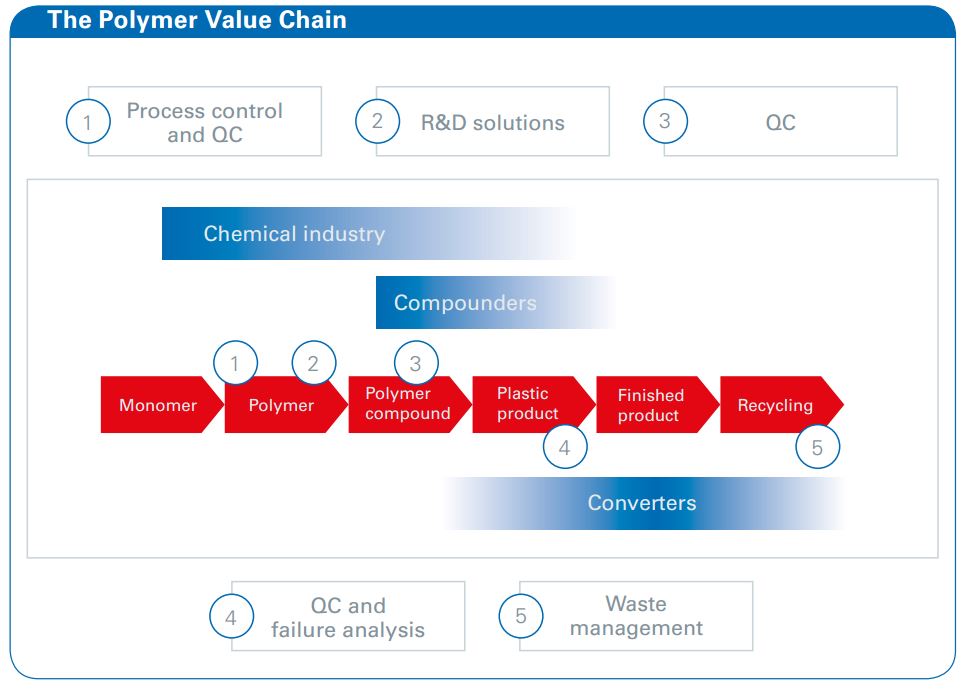 The Polymer Value Chain

1 Process control and QC

2 R&D solutions

3 QC

Chemical industry

Compounders

1 2 3

Monomer

Polymer

Polymer compound

Plastic product

Finished product

Recycling

4 5

Converters

4 QC and failure analysis

5 Waste management